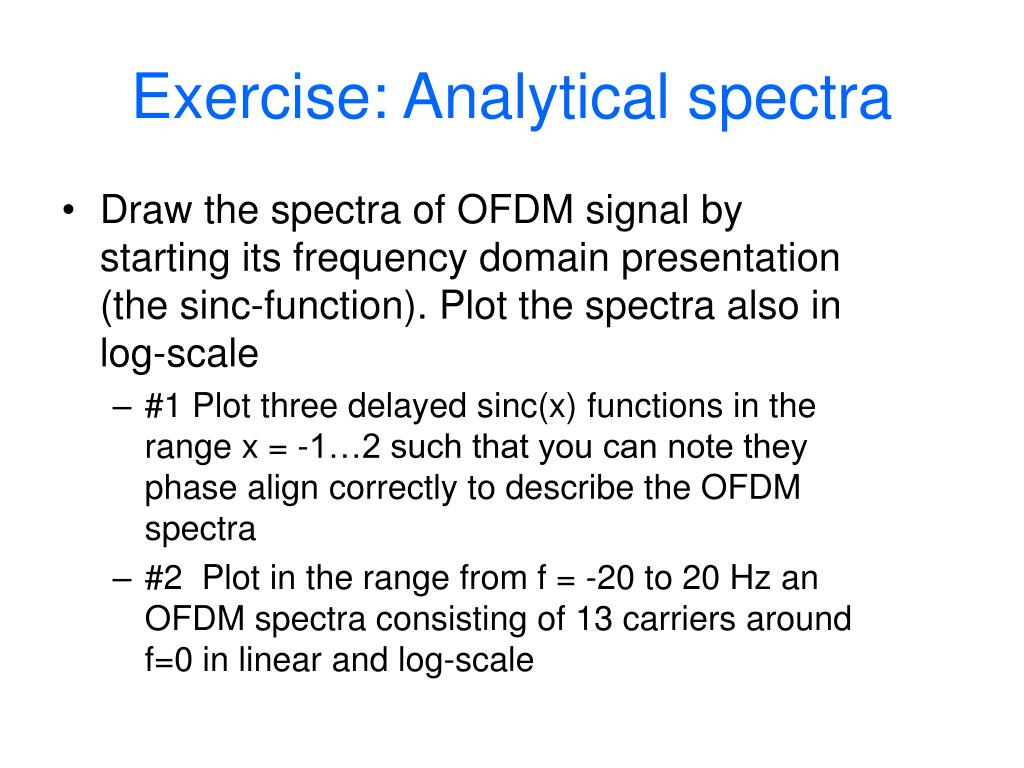 Exercise: Analytical spectra

• Draw the spectra of OFDM signal by starting its frequency domain presentation (the sinc-function). Plot the spectra also in log-scale
 – #1 Plot three delayed sinc(x) functions in the range x = -1…2 such that you can note they phase align correctly to describe the OFDM spectra
 – #2 Plot in the range from f = -20 to 20 Hz an OFDM spectra consisting of 13 carriers around f=0 in linear and log-scale